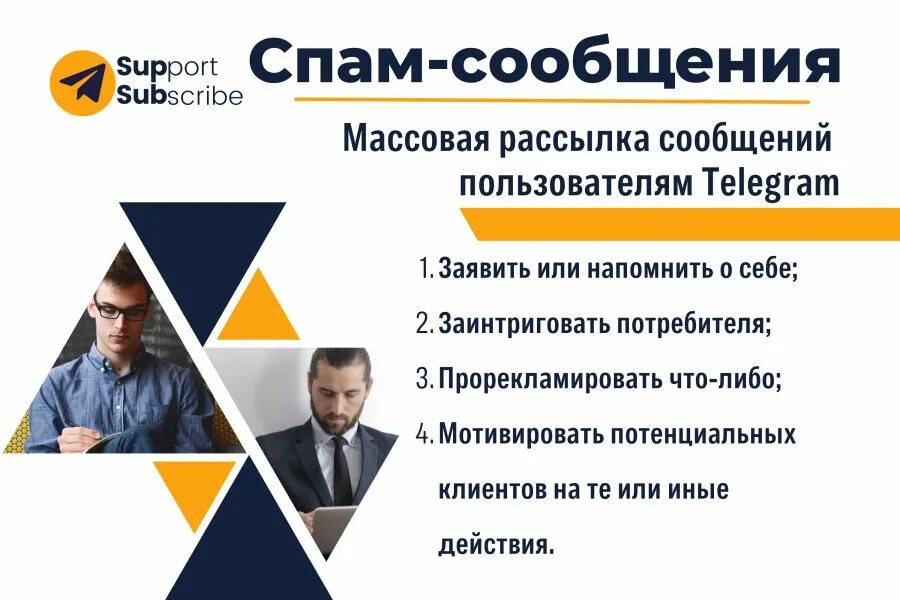 Support
Subscribe

Спам-сообщения

Массовая рассылка сообщений пользователям Telegram

1. Заявить или напомнить о себе;
2. Заинтриговать потребителя;
3. Прорекламировать что-либо;
4. Мотивировать потенциальных клиентов на те или иные действия.